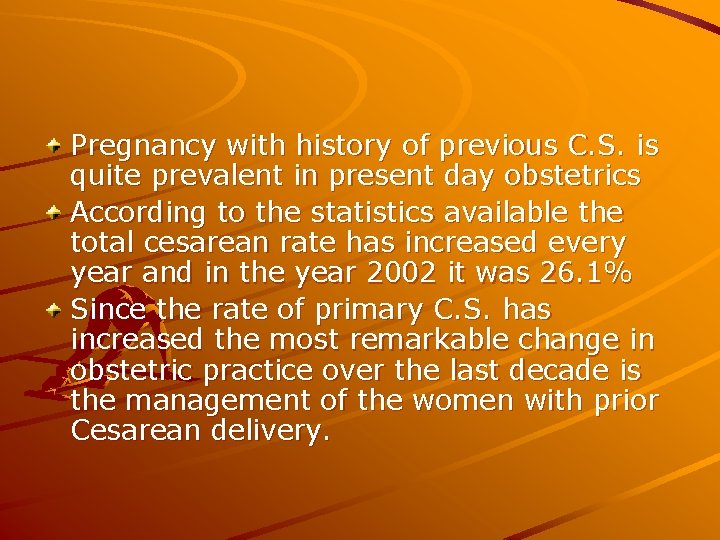 Pregnancy with history of previous C.S. is quite prevalent in present day obstetrics

According to the statistics available the total cesarean rate has increased every year and in the year 2002 it was 26.1%

Since the rate of primary C.S. has increased the most remarkable change in obstetric practice over the last decade is the management of the women with prior Cesarean delivery.